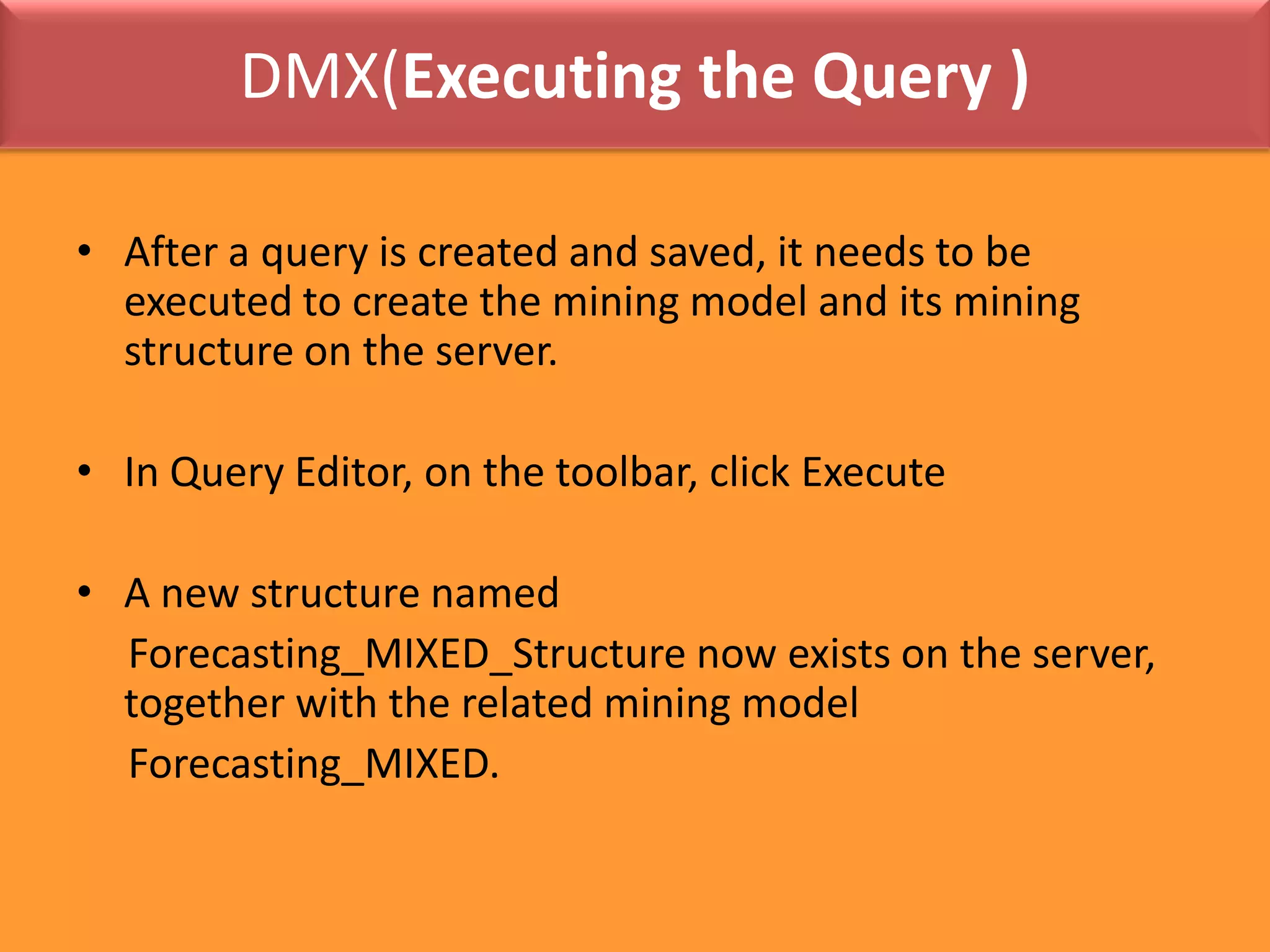 DMX(Executing the Query )

• After a query is created and saved, it needs to be executed to create the mining model and its mining structure on the server.

• In Query Editor, on the toolbar, click Execute

• A new structure named Forecasting_MIXED_Structure now exists on the server, together with the related mining model Forecasting_MIXED.